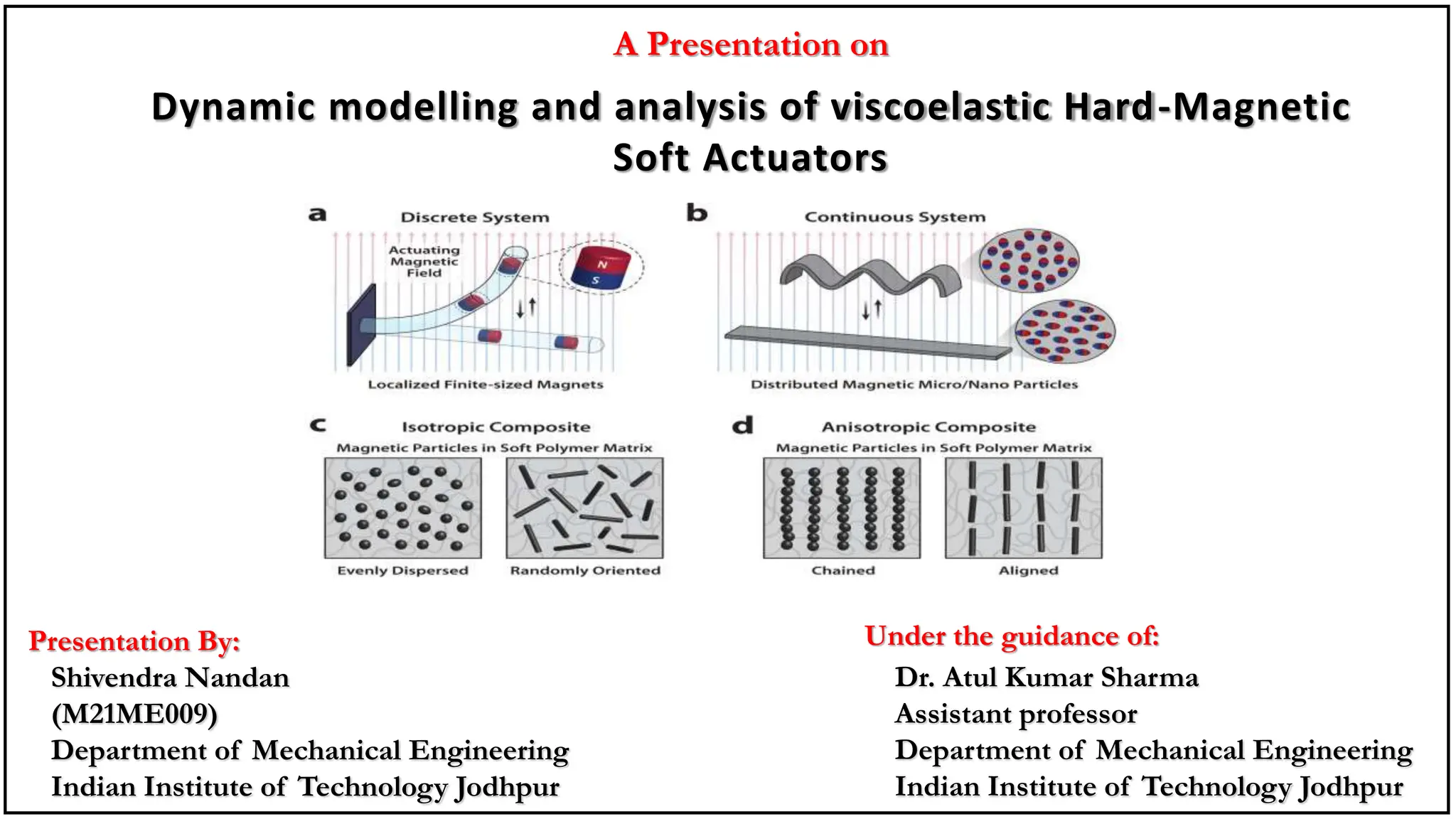 A Presentation on

Dynamic modelling and analysis of viscoelastic Hard-Magnetic Soft Actuators

a Discrete System

Actuating Magnetic Field

N

S

Localized Finite-sized Magnets

b Continuous System

Distributed Magnetic Micro/Nano Particles

c Isotropic Composite

Magnetic Particles in Soft Polymer Matrix

Evenly Dispersed

Randomly Oriented

d Anisotropic Composite

Magnetic Particles in Soft Polymer Matrix

Chained

Aligned

Presentation By:
Shivendra Nandan
(M21ME009)
Department of Mechanical Engineering
Indian Institute of Technology Jodhpur

Under the guidance of:
Dr. Atul Kumar Sharma
Assistant professor
Department of Mechanical Engineering
Indian Institute of Technology Jodhpur